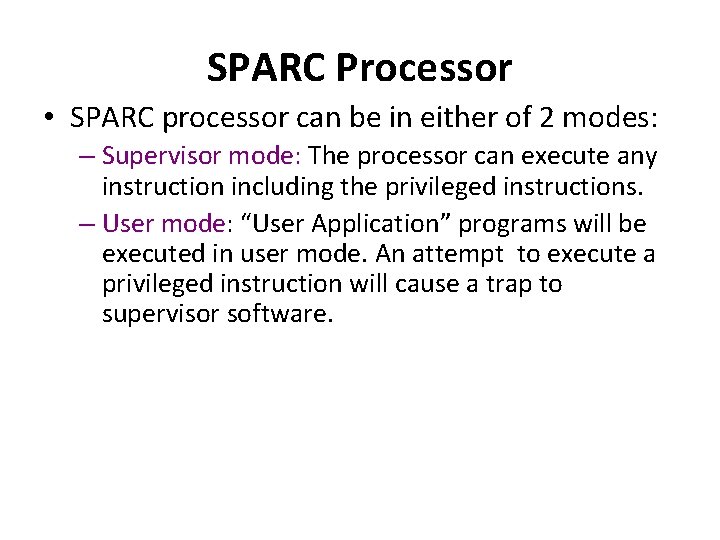 SPARC Processor

• SPARC processor can be in either of 2 modes:

– Supervisor mode: The processor can execute any instruction including the privileged instructions.

– User mode: “User Application” programs will be executed in user mode. An attempt  to execute a privileged instruction will cause a trap to supervisor software.